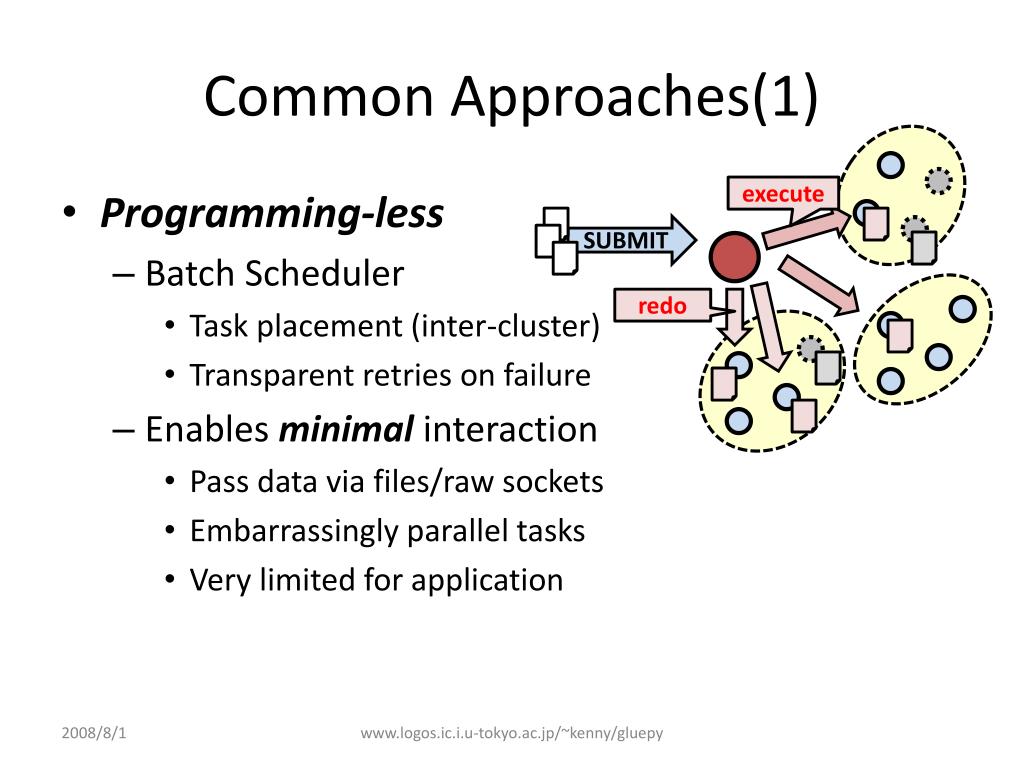 Common Approaches(1)

• Programming-less
– Batch Scheduler
• Task placement (inter-cluster)
• Transparent retries on failure
– Enables minimal interaction
• Pass data via files/raw sockets
• Embarrassingly parallel tasks
• Very limited for application

SUBMIT
execute
redo

2008/8/1
www.logos.ic.i.u-tokyo.ac.jp/~kenny/gluepy